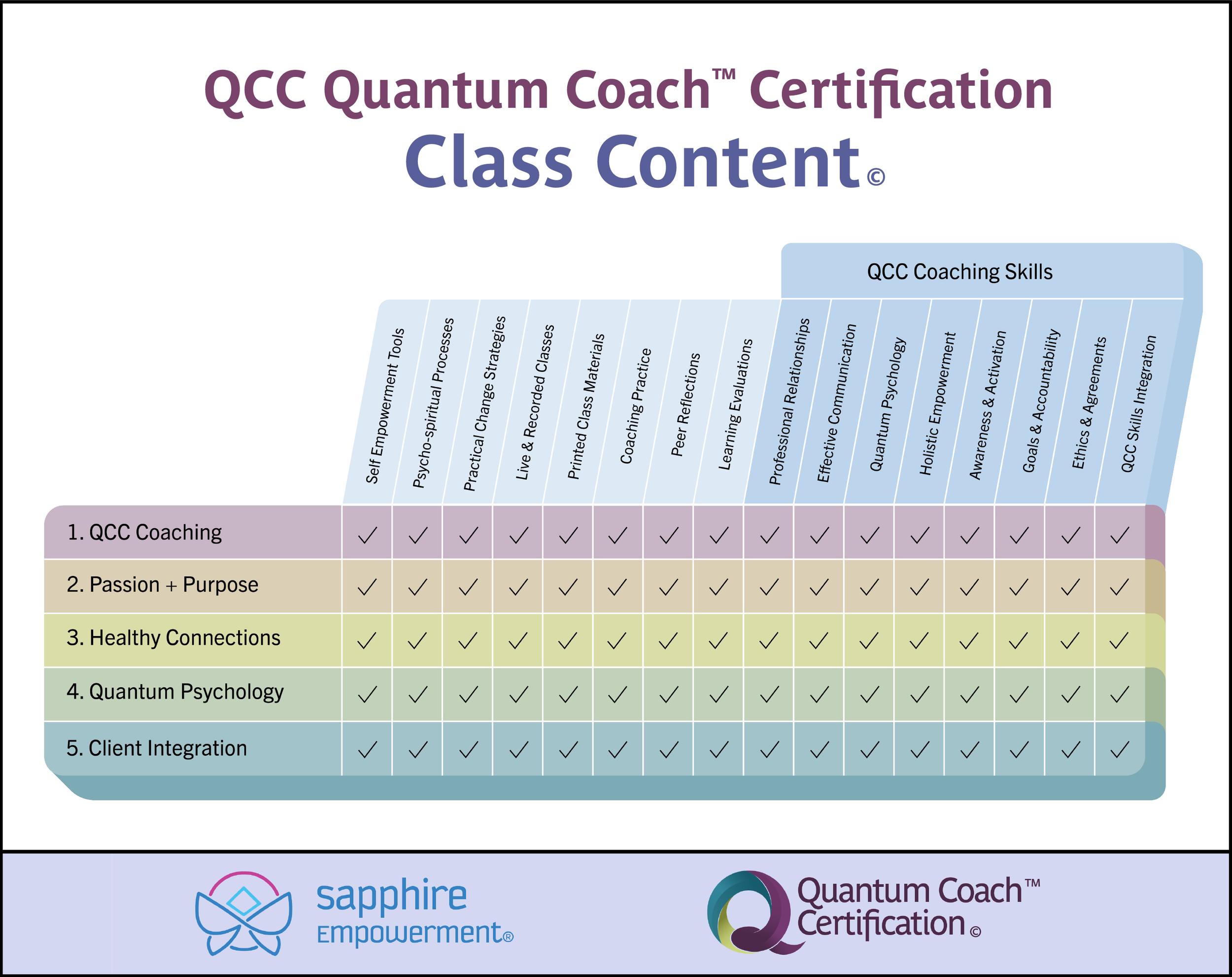 QCC Quantum Coach™ Certification
Class Content©

QCC Coaching Skills

| | Self Empowerment Tools | Psycho-spiritual Processes | Practical Change Strategies | Live & Recorded Classes | Printed Class Materials | Coaching Practice | Peer Reflections | Learning Evaluations | Professional Relationships | Effective Communication | Quantum Psychology | Holistic Empowerment | Awareness & Activation | Goals & Accountability | Ethics & Agreements | QCC Skills Integration |
|---|---|---|---|---|---|---|---|---|---|---|---|---|---|---|---|---|
| 1. QCC Coaching | ✓ | ✓ | ✓ | ✓ | ✓ | ✓ | ✓ | ✓ | ✓ | ✓ | ✓ | ✓ | ✓ | ✓ | ✓ | ✓ |
| 2. Passion + Purpose | ✓ | ✓ | ✓ | ✓ | ✓ | ✓ | ✓ | ✓ | ✓ | ✓ | ✓ | ✓ | ✓ | ✓ | ✓ | ✓ |
| 3. Healthy Connections | ✓ | ✓ | ✓ | ✓ | ✓ | ✓ | ✓ | ✓ | ✓ | ✓ | ✓ | ✓ | ✓ | ✓ | ✓ | ✓ |
| 4. Quantum Psychology | ✓ | ✓ | ✓ | ✓ | ✓ | ✓ | ✓ | ✓ | ✓ | ✓ | ✓ | ✓ | ✓ | ✓ | ✓ | ✓ |
| 5. Client Integration | ✓ | ✓ | ✓ | ✓ | ✓ | ✓ | ✓ | ✓ | ✓ | ✓ | ✓ | ✓ | ✓ | ✓ | ✓ | ✓ |

sapphire
Empowerment®

Quantum Coach™
Certification©